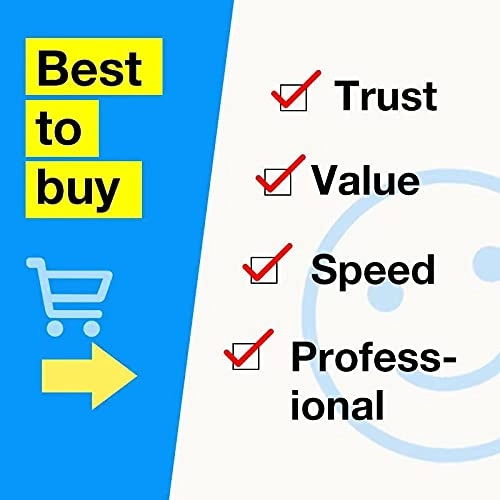 Best to buy

Trust

Value

Speed

Professional